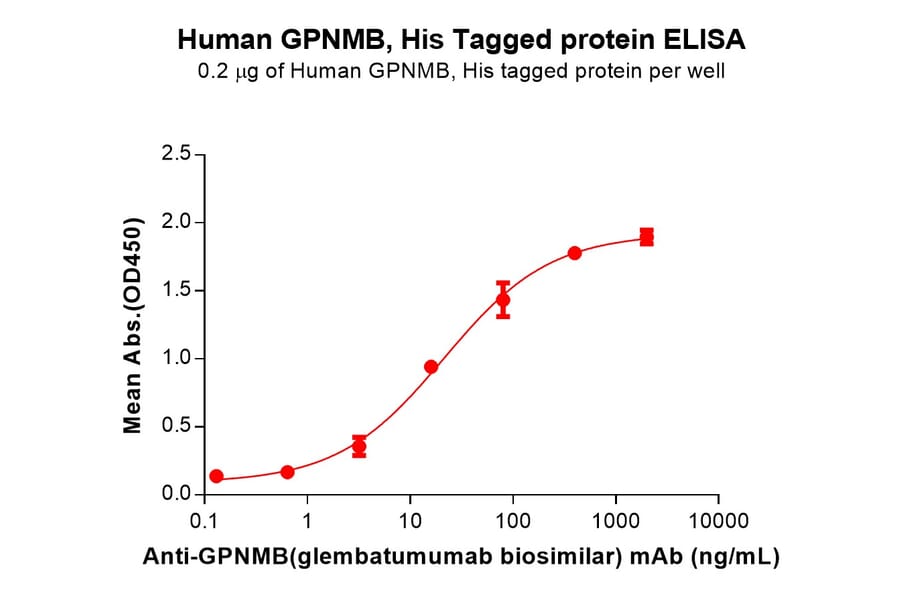 Human GPNMB, His Tagged protein ELISA

0.2 μg of Human GPNMB, His tagged protein per well

Mean Abs.(OD450)

2.5

2.0

1.5

1.0

0.5

0.0

0.1

1

10

100

1000

10000

Anti-GPNMB(glembatumumab biosimilar) mAb (ng/mL)